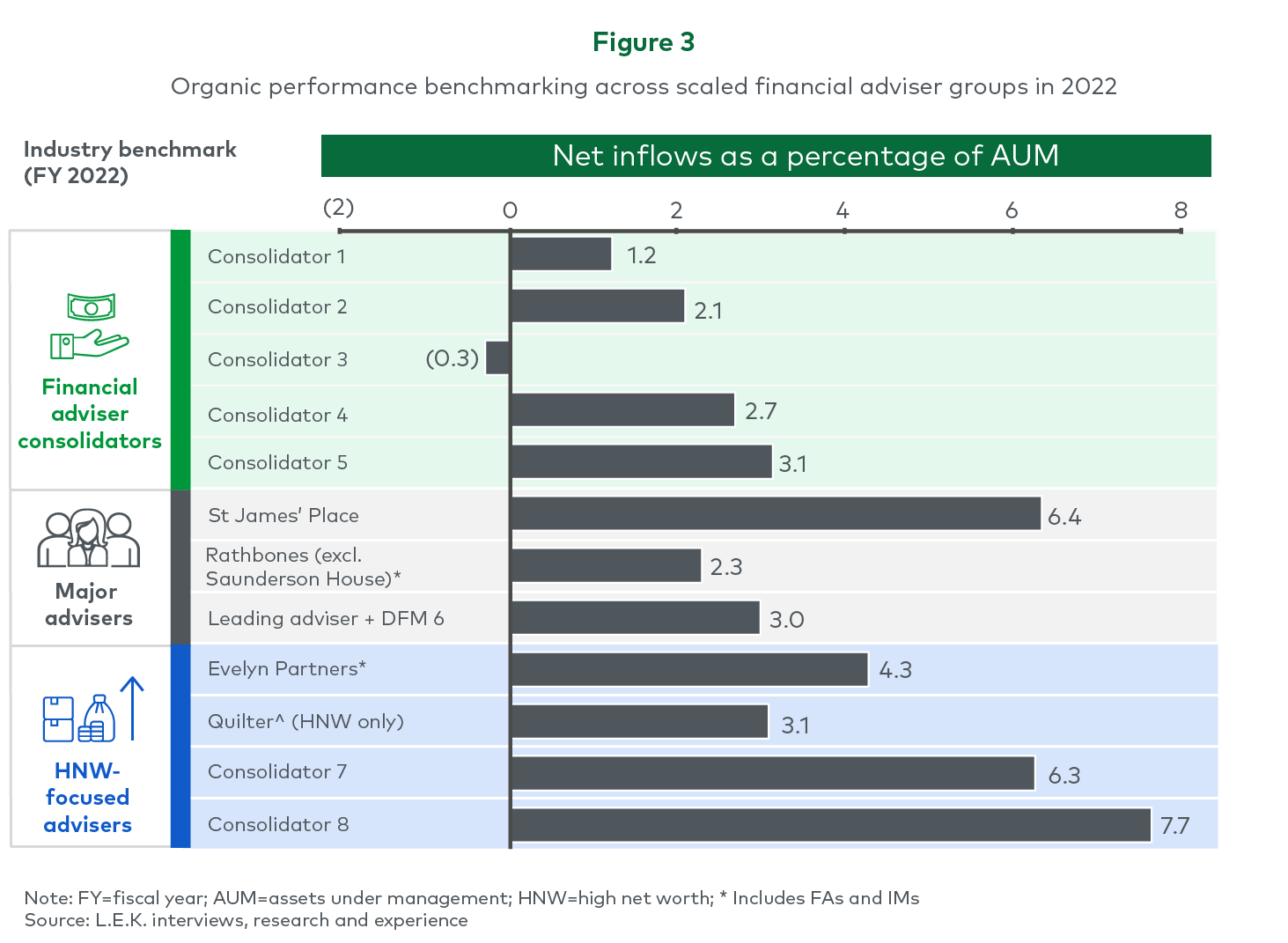 Figure 3

Organic performance benchmarking across scaled financial adviser groups in 2022

Industry benchmark (FY 2022)

Net inflows as a percentage of AUM

(2) 0 2 4 6 8

Financial adviser consolidators

Consolidator 1 1.2
Consolidator 2 2.1
Consolidator 3 (0.3)
Consolidator 4 2.7
Consolidator 5 3.1

Major advisers

St James' Place 6.4
Rathbones (excl. Saunderson House)* 2.3
Leading adviser + DFM 6 3.0

HNW-focused advisers

Evelyn Partners* 4.3
Quilter^ (HNW only) 3.1
Consolidator 7 6.3
Consolidator 8 7.7

Note: FY=fiscal year; AUM=assets under management; HNW=high net worth; * Includes FAs and IMs
Source: L.E.K. interviews, research and experience